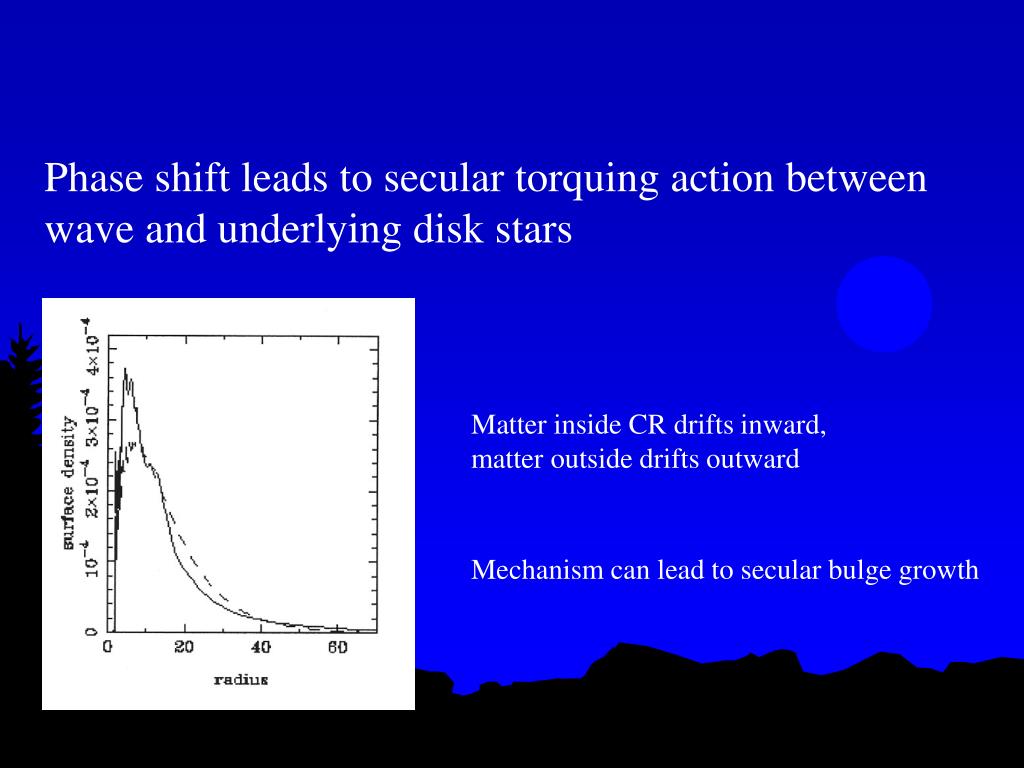 Phase shift leads to secular torquing action between wave and underlying disk stars

surface density
$4\times10^{-4}$
$3\times10^{-4}$
$2\times10^{-4}$
$10^{-4}$
0
0
20
40
60
radius

Matter inside CR drifts inward, matter outside drifts outward

Mechanism can lead to secular bulge growth